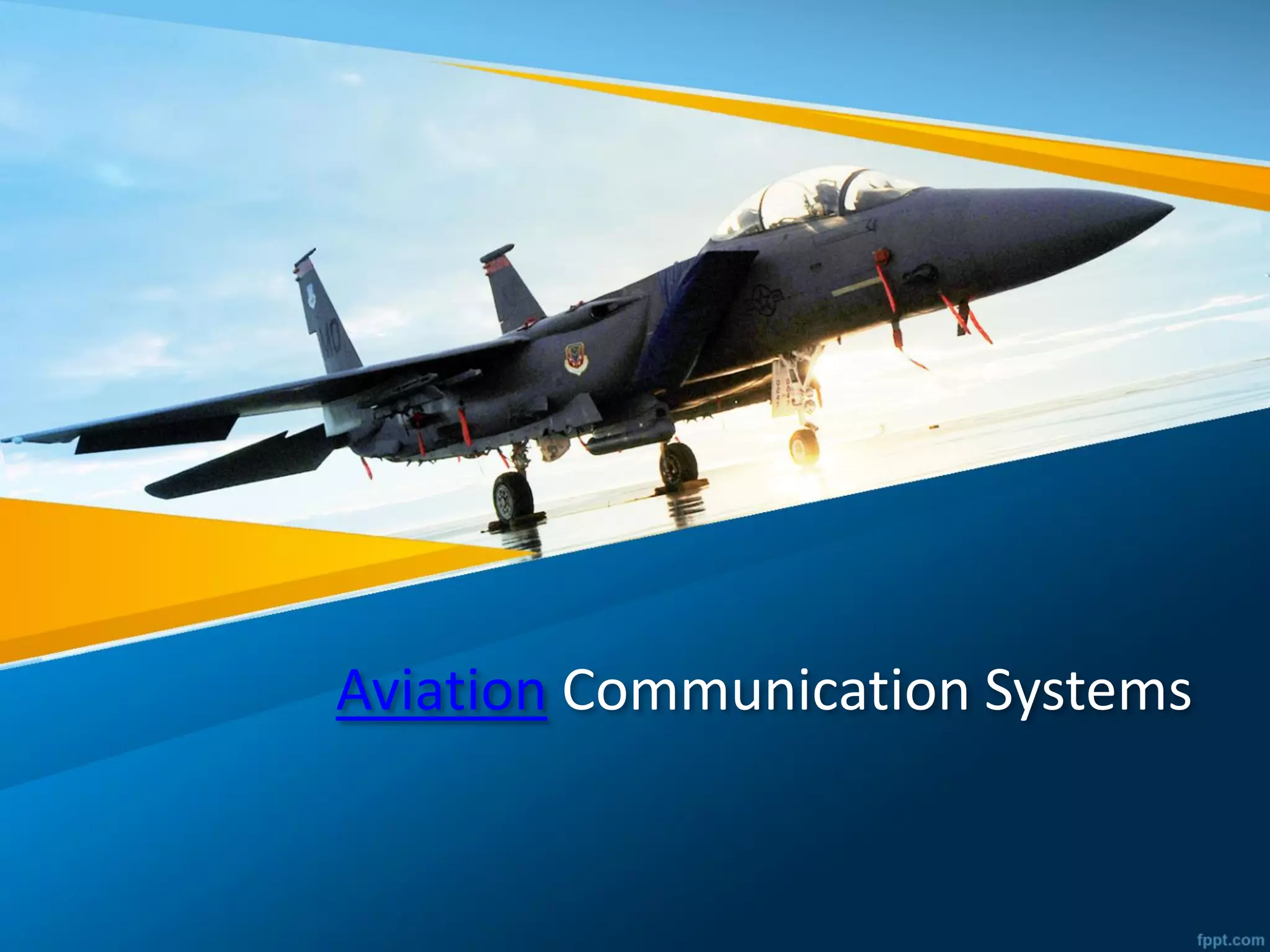 MO

Aviation Communication Systems

fppt.com